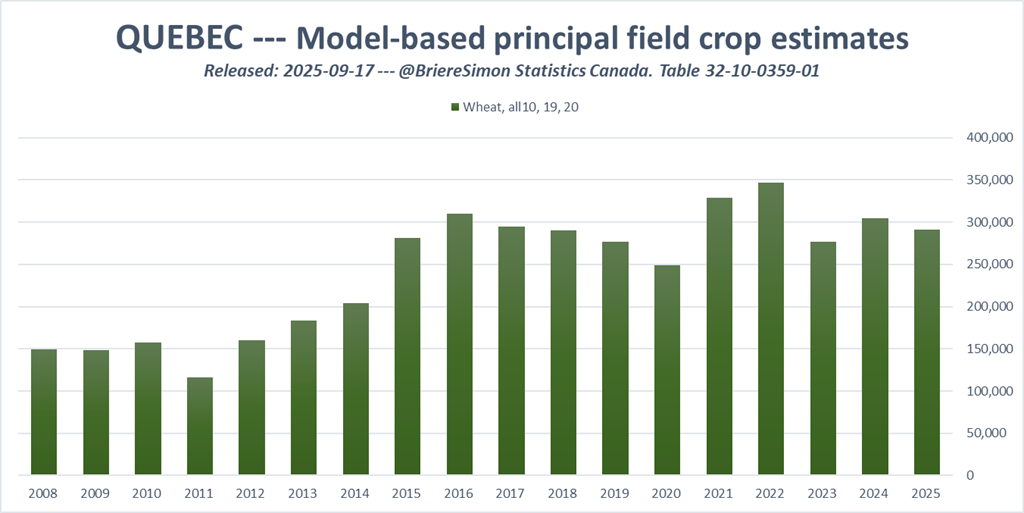 QUEBEC --- Model-based principal field crop estimates

Released: 2025-09-17 --- @BriereSimon Statistics Canada. Table 32-10-0359-01

Wheat, all10, 19, 20

400,000
350,000
300,000
250,000
200,000
150,000
100,000
50,000
0

2008 2009 2010 2011 2012 2013 2014 2015 2016 2017 2018 2019 2020 2021 2022 2023 2024 2025